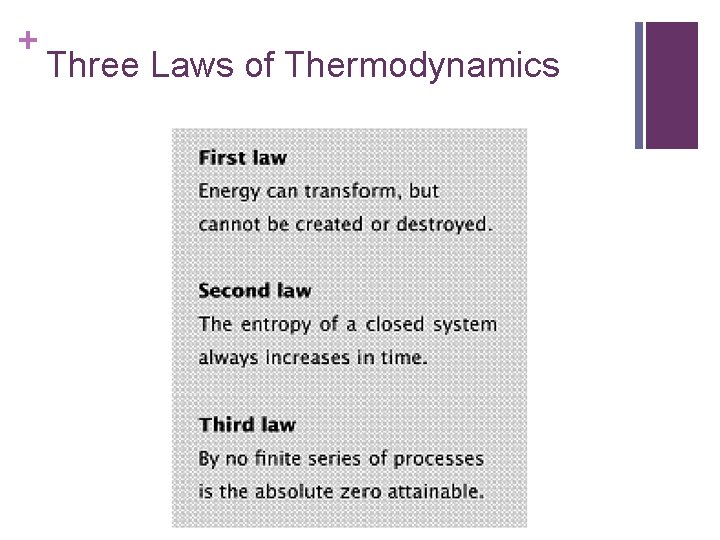 + Three Laws of Thermodynamics

First law
Energy can transform, but cannot be created or destroyed.

Second law
The entropy of a closed system always increases in time.

Third law
By no finite series of processes is the absolute zero attainable.